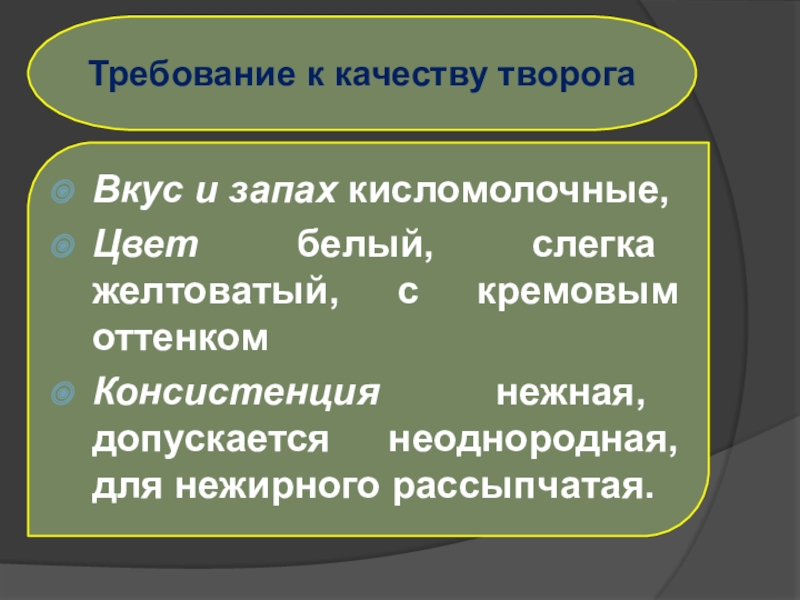 Требование к качеству творога

Вкус и запах кисломолочные,

Цвет белый, слегка желтоватый, с кремовым оттенком

Консистенция нежная, допускается неоднородная, для нежирного рассыпчатая.